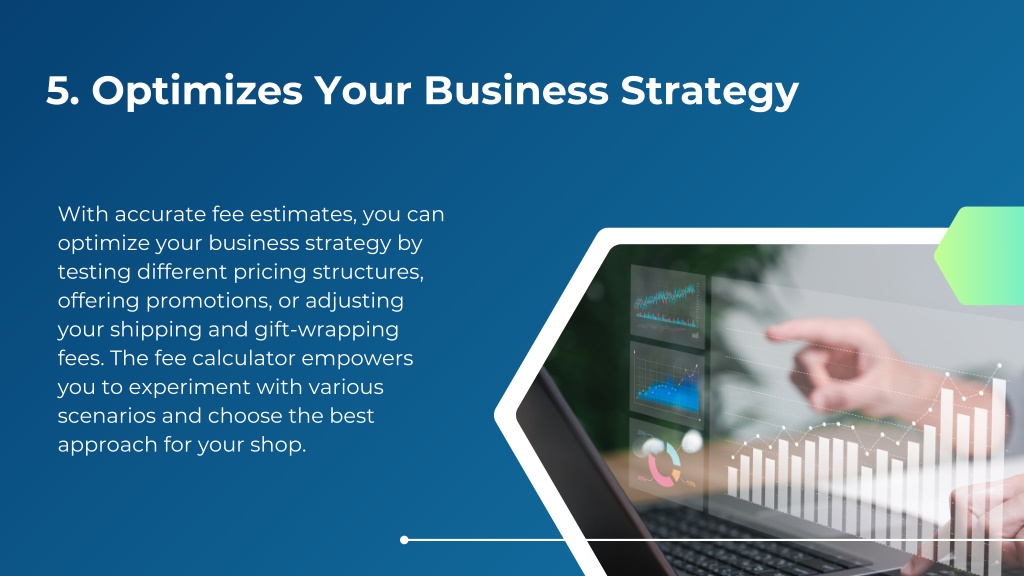 5. Optimizes Your Business Strategy

With accurate fee estimates, you can optimize your business strategy by testing different pricing structures, offering promotions, or adjusting your shipping and gift-wrapping fees. The fee calculator empowers you to experiment with various scenarios and choose the best approach for your shop.